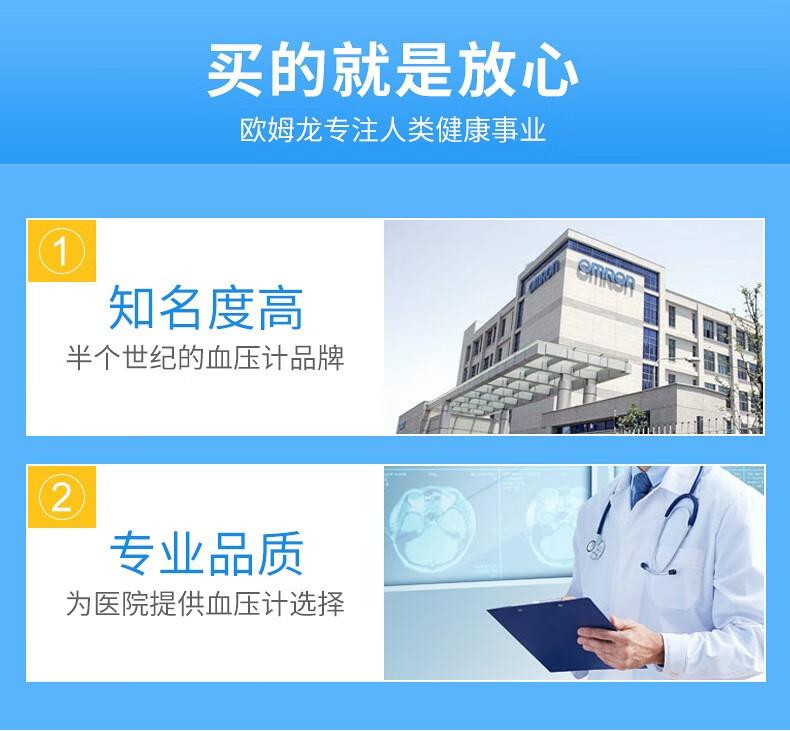 买的就是放心

欧姆龙专注人类健康事业

①

知名度高

半个世纪的血压计品牌

omron

omron

②

专业品质

为医院提供血压计选择